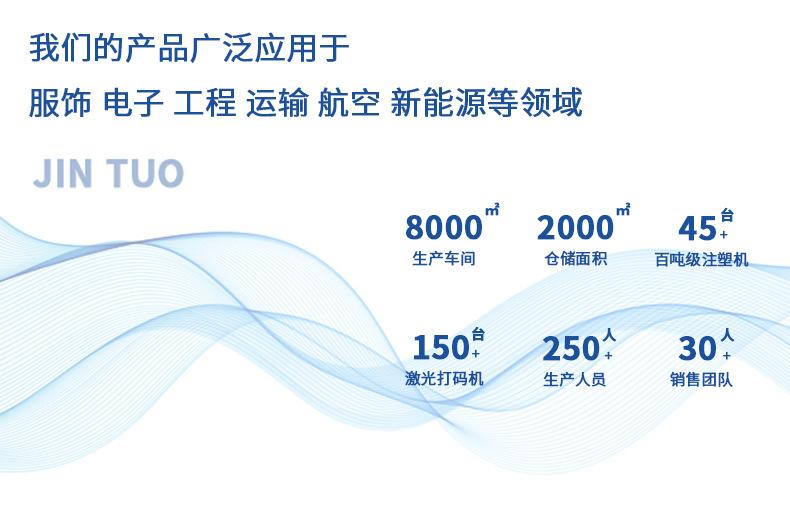 我们的产品广泛应用于

服饰 电子 工程 运输 航空 新能源等领域

JIN TUO

8000㎡
生产车间

2000㎡
仓储面积

45台+
百吨级注塑机

150台+
激光打码机

250人+
生产人员

30人+
销售团队